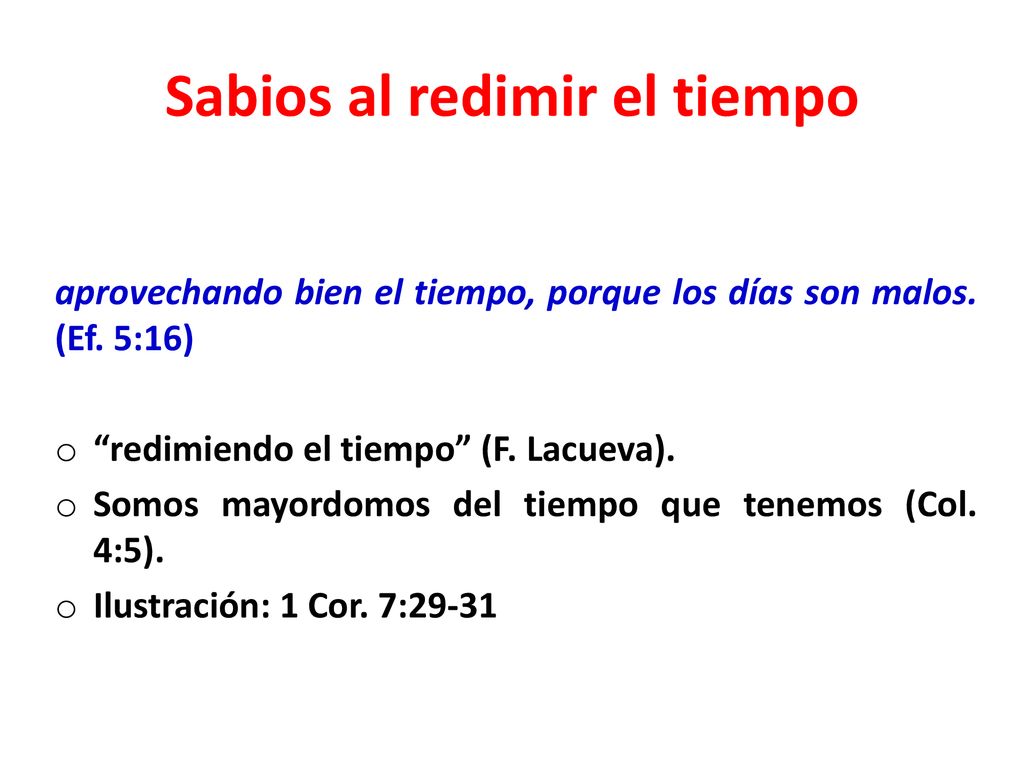 Sabios al redimir el tiempo

aprovechando bien el tiempo, porque los días son malos. (Ef. 5:16)

o “redimiendo el tiempo” (F. Lacueva).
o Somos mayordomos del tiempo que tenemos (Col. 4:5).
o Ilustración: 1 Cor. 7:29-31